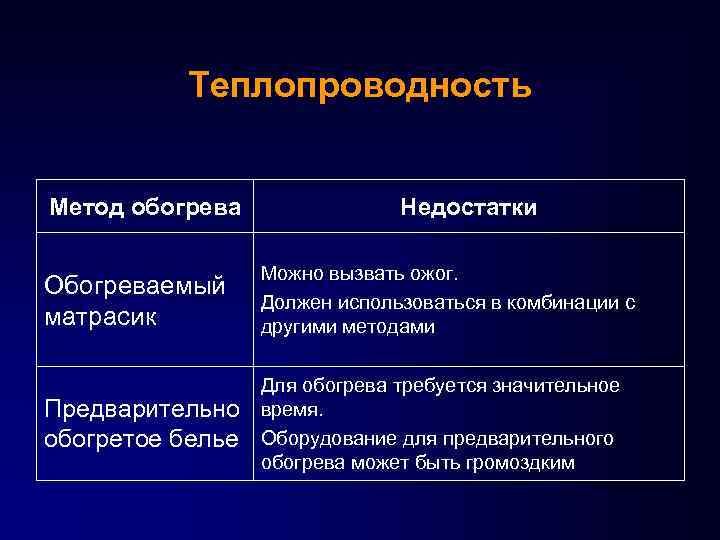 Теплопроводность

| Метод обогрева | Недостатки |
|---|---|
| Обогреваемый матрасик | Можно вызвать ожог. Должен использоваться в комбинации с другими методами |
| Предварительно обогретое белье | Для обогрева требуется значительное время. Оборудование для предварительного обогрева может быть громоздким |